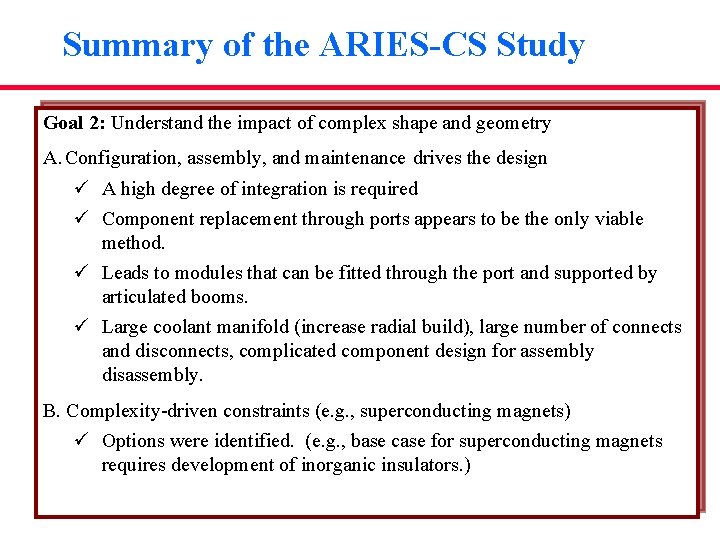 Summary of the ARIES-CS Study

Goal 2: Understand the impact of complex shape and geometry

A. Configuration, assembly, and maintenance drives the design

✓ A high degree of integration is required

✓ Component replacement through ports appears to be the only viable method.

✓ Leads to modules that can be fitted through the port and supported by articulated booms.

✓ Large coolant manifold (increase radial build), large number of connects and disconnects, complicated component design for assembly disassembly.

B. Complexity-driven constraints (e.g., superconducting magnets)

✓ Options were identified. (e.g., base case for superconducting magnets requires development of inorganic insulators.)